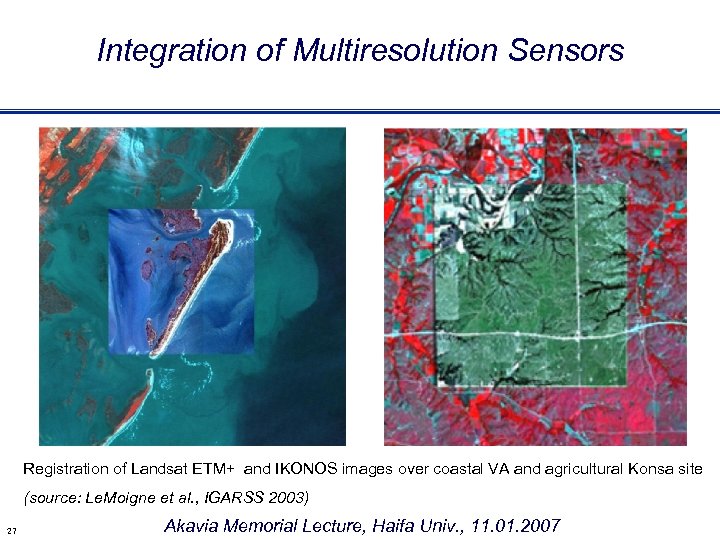 Integration of Multiresolution Sensors

Registration of Landsat ETM+ and IKONOS images over coastal VA and agricultural Konsa site

(source: LeMoigne et al., IGARSS 2003)

27

Akavia Memorial Lecture, Haifa Univ., 11.01.2007